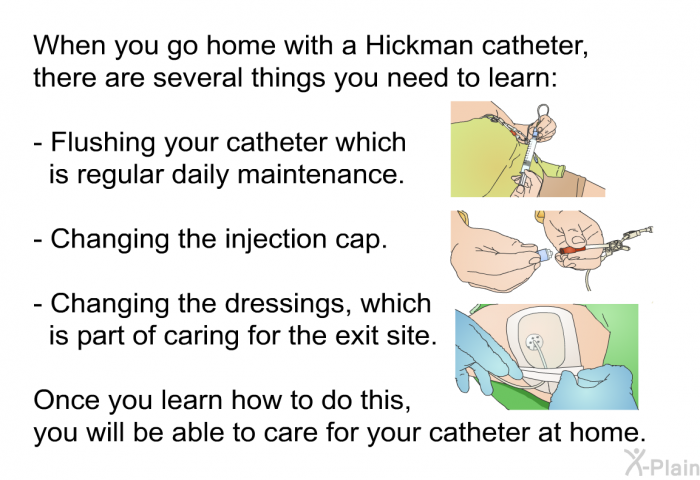 When you go home with a Hickman catheter, there are several things you need to learn:

- Flushing your catheter which is regular daily maintenance.

- Changing the injection cap.

- Changing the dressings, which is part of caring for the exit site.

Once you learn how to do this, you will be able to care for your catheter at home.

X-Plain